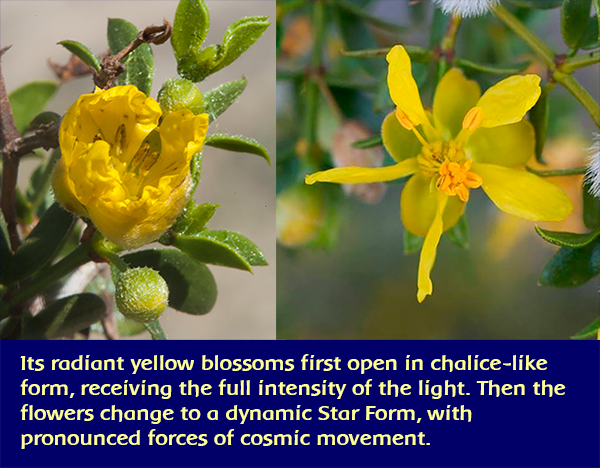 Its radiant yellow blossoms first open in chalice-like form, receiving the full intensity of the light. Then the flowers change to a dynamic Star Form, with pronounced forces of cosmic movement.